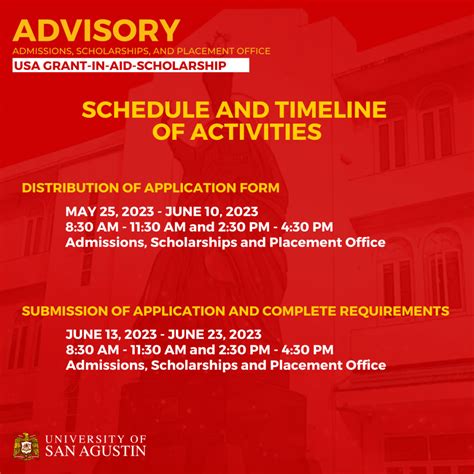 ADVISORY
ADMISSIONS, SCHOLARSHIPS, AND PLACEMENT OFFICE
USA GRANT-IN-AID-SCHOLARSHIP

SCHEDULE AND TIMELINE OF ACTIVITIES

DISTRIBUTION OF APPLICATION FORM

MAY 25, 2023 - JUNE 10, 2023
8:30 AM - 11:30 AM and 2:30 PM - 4:30 PM
Admissions, Scholarships and Placement Office

SUBMISSION OF APPLICATION AND COMPLETE REQUIREMENTS

JUNE 13, 2023 - JUNE 23, 2023
8:30 AM - 11:30 AM and 2:30 PM - 4:30 PM
Admissions, Scholarships and Placement Office

UNIVERSITY OF
SAN AGUSTIN